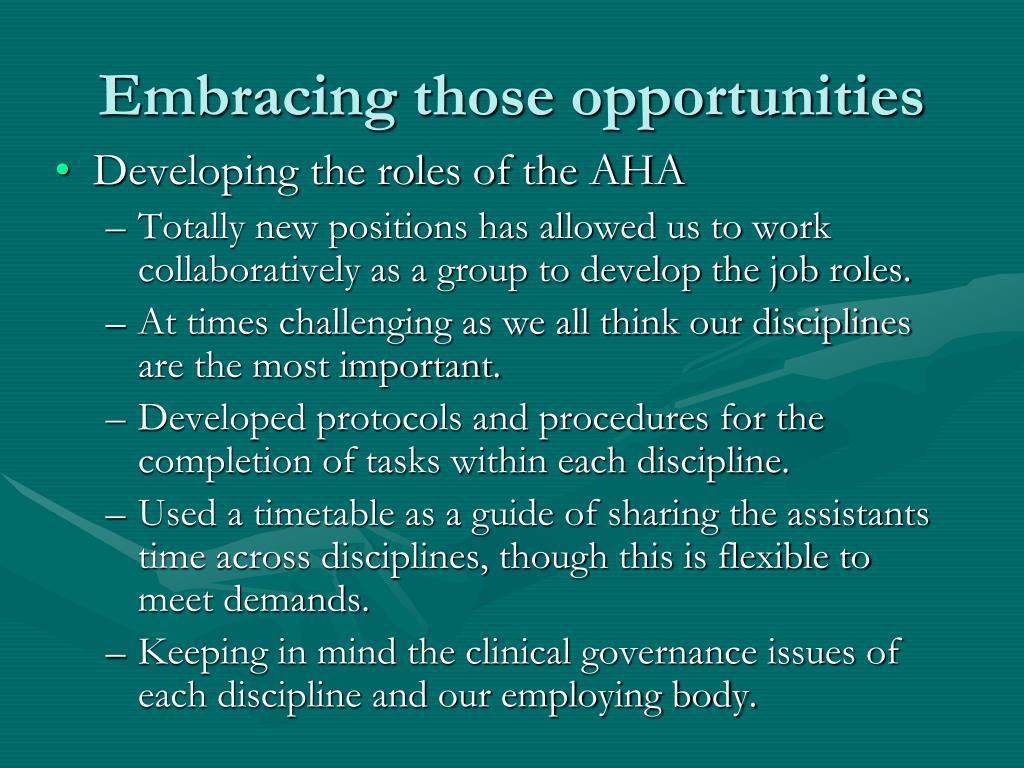 Embracing those opportunities

• Developing the roles of the AHA
– Totally new positions has allowed us to work collaboratively as a group to develop the job roles.
– At times challenging as we all think our disciplines are the most important.
– Developed protocols and procedures for the completion of tasks within each discipline.
– Used a timetable as a guide of sharing the assistants time across disciplines, though this is flexible to meet demands.
– Keeping in mind the clinical governance issues of each discipline and our employing body.